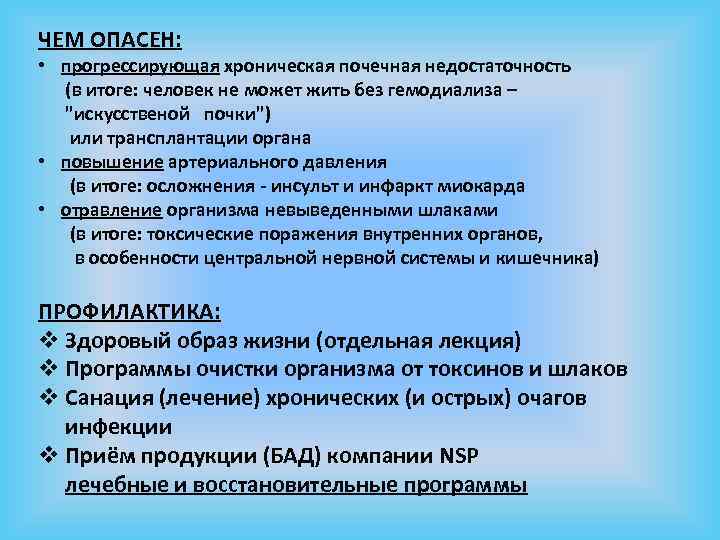 ЧЕМ ОПАСЕН:
• прогрессирующая хроническая почечная недостаточность (в итоге: человек не может жить без гемодиализа – "искусственой почки") или трансплантации органа
• повышение артериального давления (в итоге: осложнения - инсульт и инфаркт миокарда
• отравление организма невыведенными шлаками (в итоге: токсические поражения внутренних органов, в особенности центральной нервной системы и кишечника)

ПРОФИЛАКТИКА:
❖ Здоровый образ жизни (отдельная лекция)
❖ Программы очистки организма от токсинов и шлаков
❖ Санация (лечение) хронических (и острых) очагов инфекции
❖ Приём продукции (БАД) компании NSP лечебные и восстановительные программы